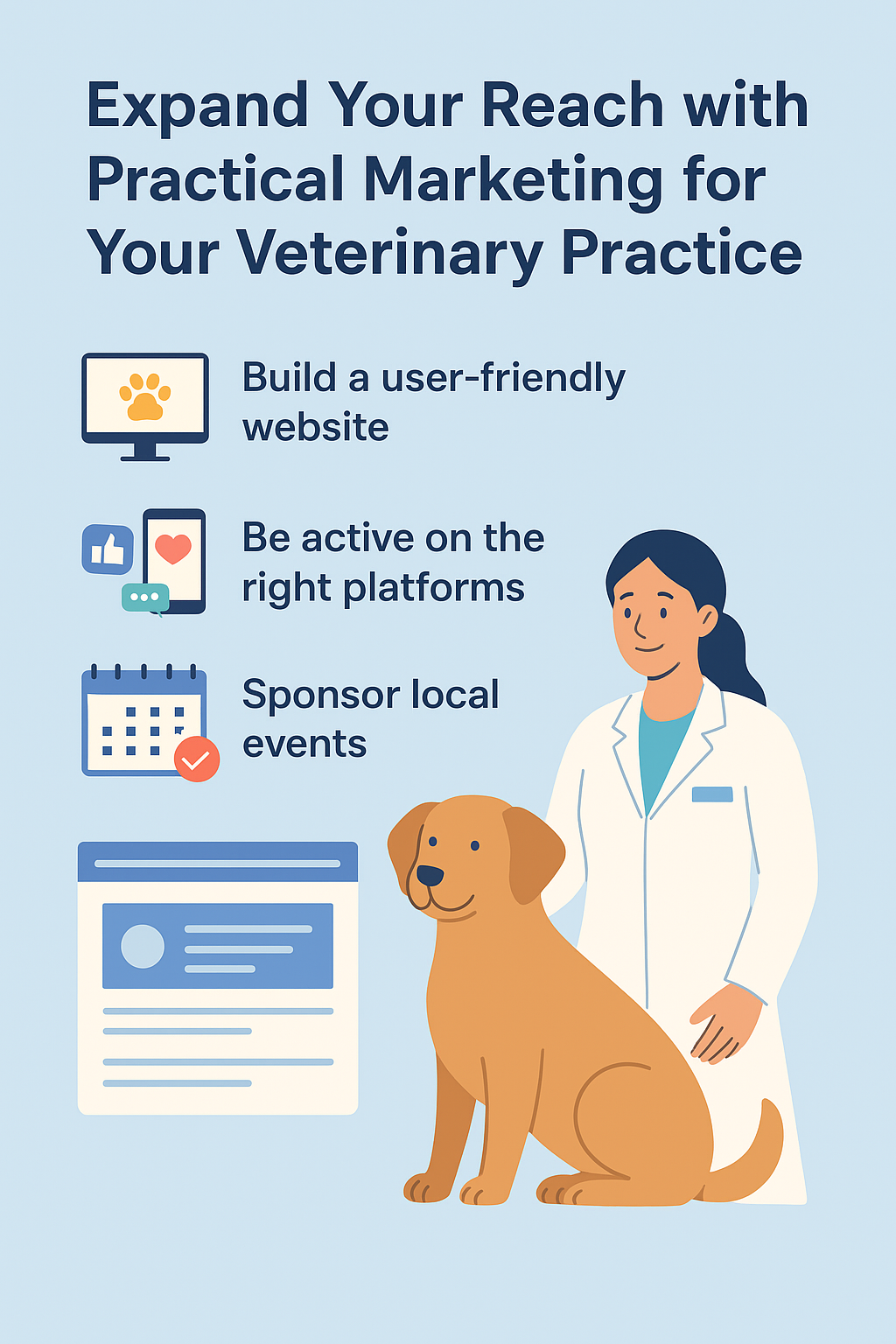 Expand Your Reach with Practical Marketing for Your Veterinary Practice

Build a user-friendly website

Be active on the right platforms

Sponsor local events